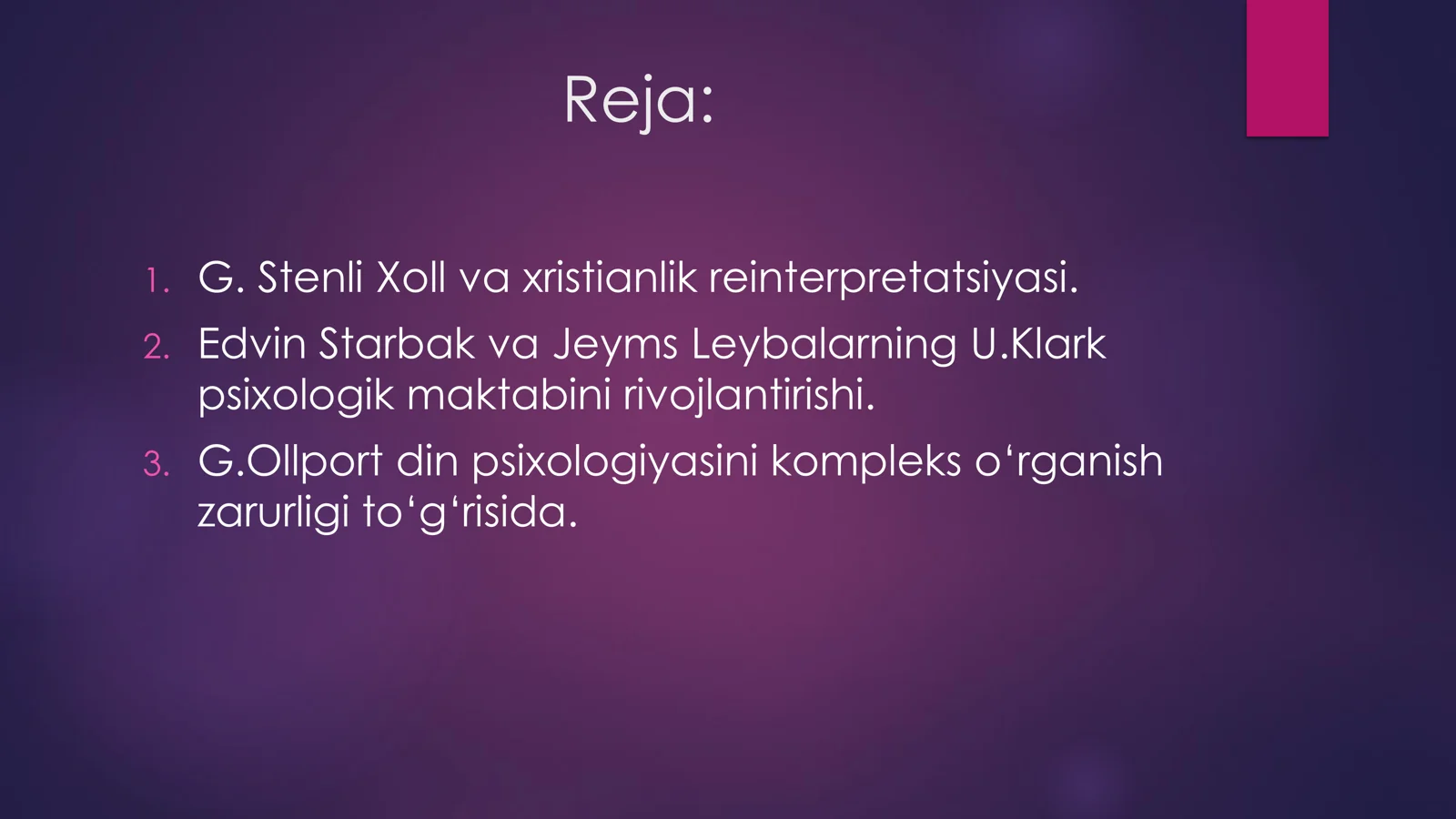 Reja:

1. G. Stenli Xoll va xristianlik reinterpretatsiyasi.
2. Edvin Starbak va Jeyms Leybalarning U.Klark psixologik maktabini rivojlantirishi.
3. G.Ollport din psixologiyasini kompleks o‘rganish zarurligi to‘g‘risida.